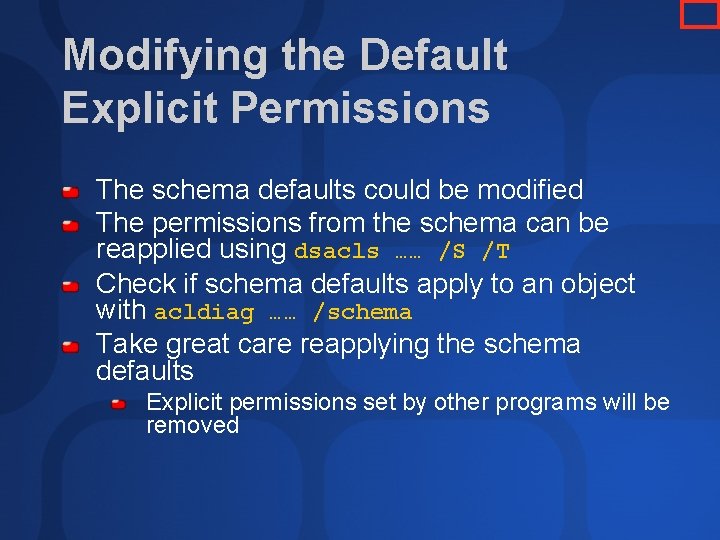 Modifying the Default Explicit Permissions

The schema defaults could be modified

The permissions from the schema can be reapplied using dsacls …… /S /T

Check if schema defaults apply to an object with acldiag …… /schema

Take great care reapplying the schema defaults

Explicit permissions set by other programs will be removed